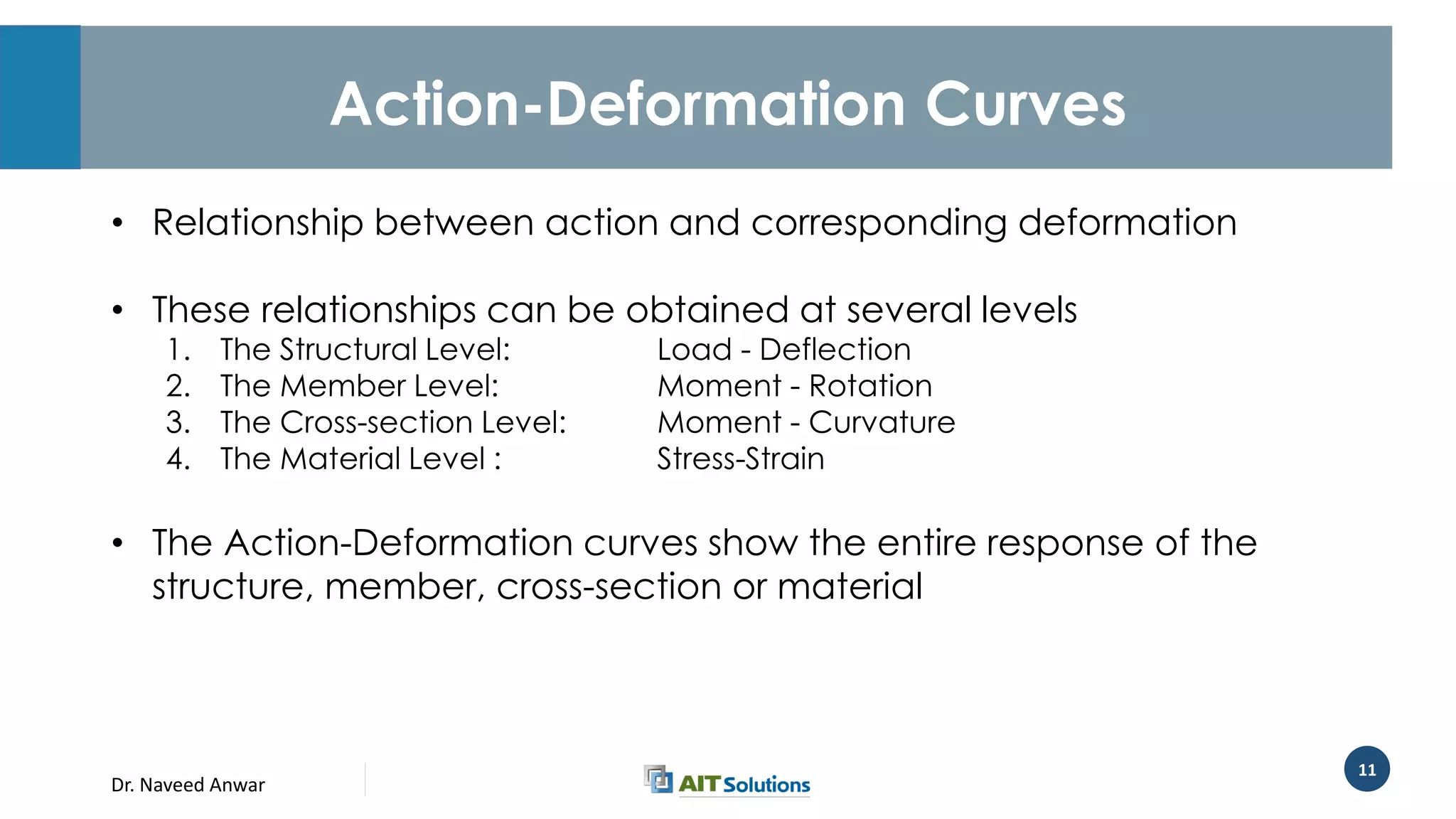 Action-Deformation Curves

• Relationship between action and corresponding deformation

• These relationships can be obtained at several levels
1. The Structural Level: Load - Deflection
2. The Member Level: Moment - Rotation
3. The Cross-section Level: Moment - Curvature
4. The Material Level : Stress-Strain

• The Action-Deformation curves show the entire response of the structure, member, cross-section or material

Dr. Naveed Anwar

AIT Solutions

11